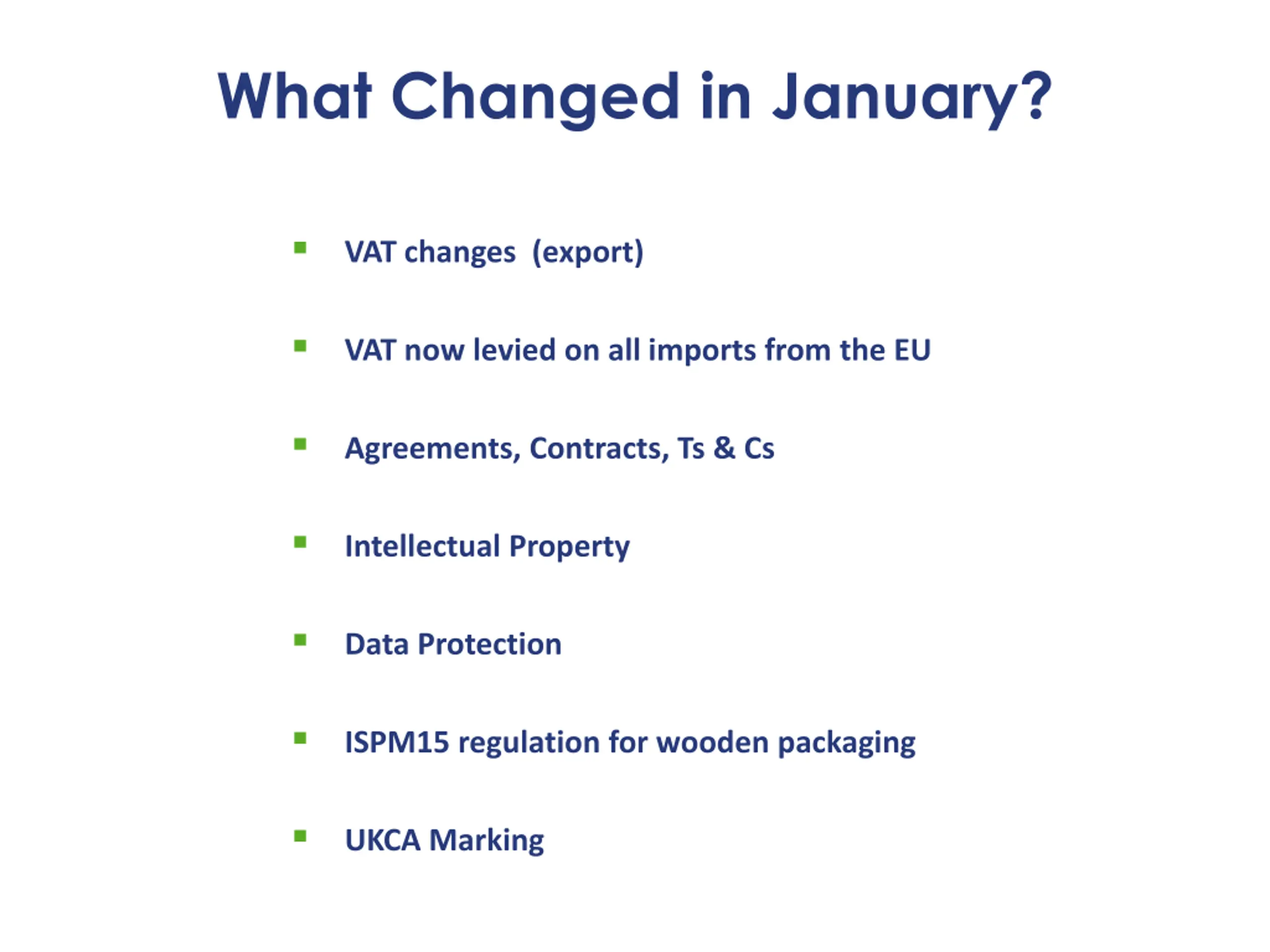 What Changed in January?

- VAT changes (export)
- VAT now levied on all imports from the EU
- Agreements, Contracts, Ts & Cs
- Intellectual Property
- Data Protection
- ISPM15 regulation for wooden packaging
- UKCA Marking